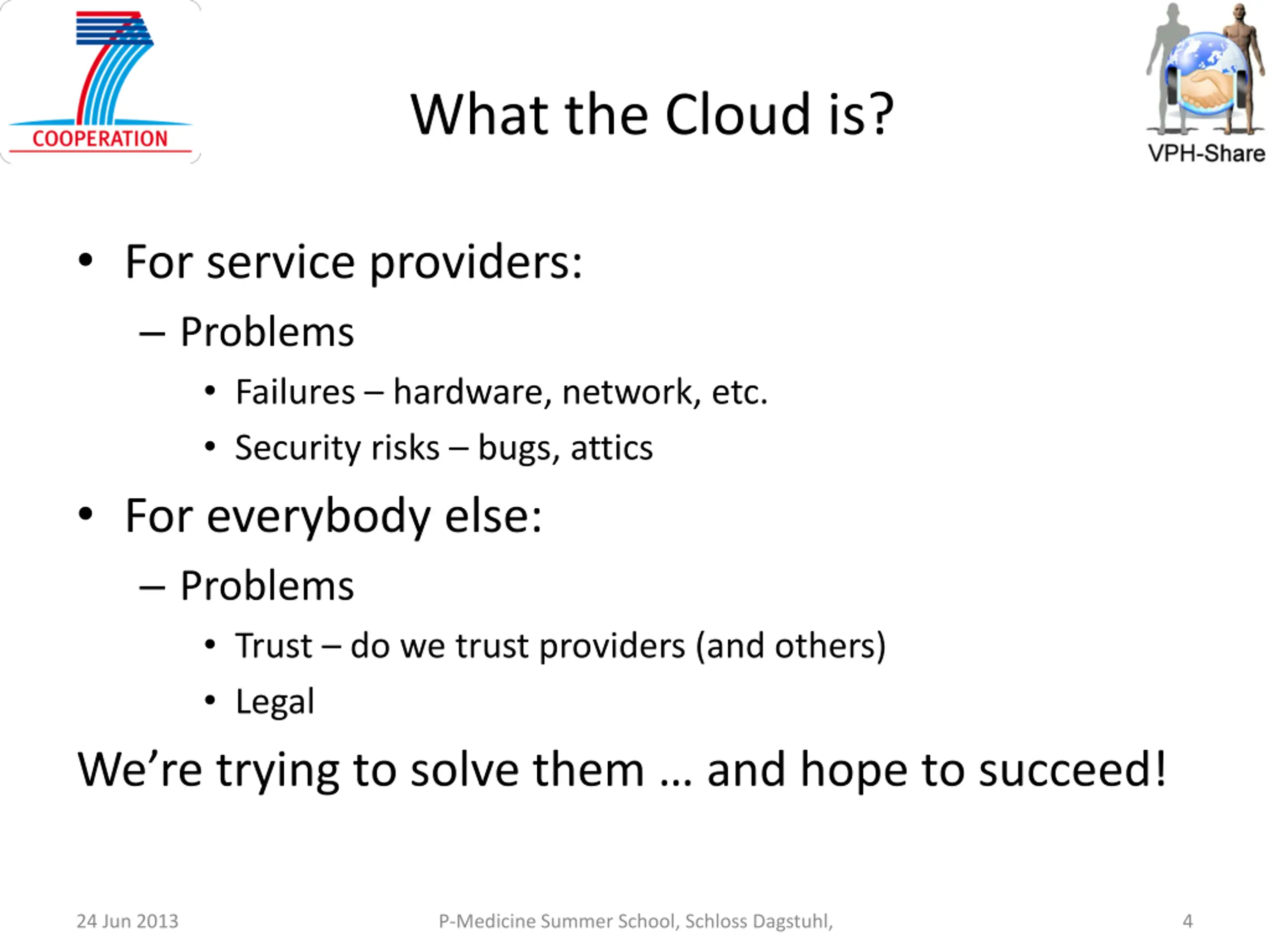 COOPERATION

What the Cloud is?

VPH-Share

• For service providers:
– Problems
• Failures – hardware, network, etc.
• Security risks – bugs, attics
• For everybody else:
– Problems
• Trust – do we trust providers (and others)
• Legal

We’re trying to solve them … and hope to succeed!

24 Jun 2013

P-Medicine Summer School, Schloss Dagstuhl,

4